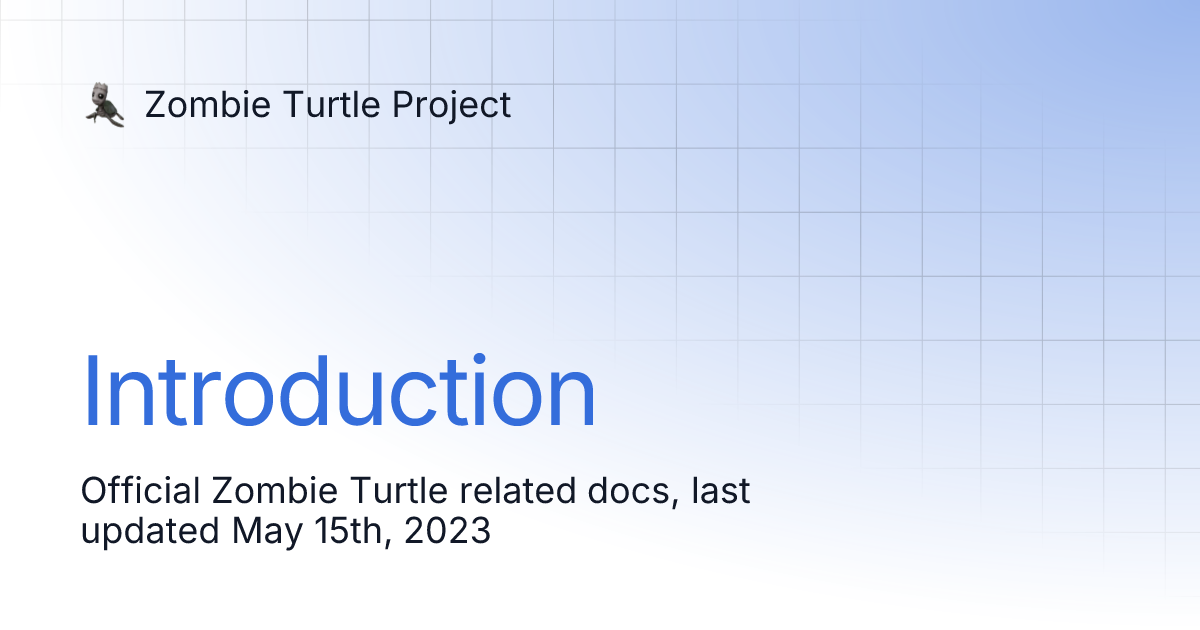 Zombie Turtle Project

Introduction

Official Zombie Turtle related docs, last updated May 15th, 2023